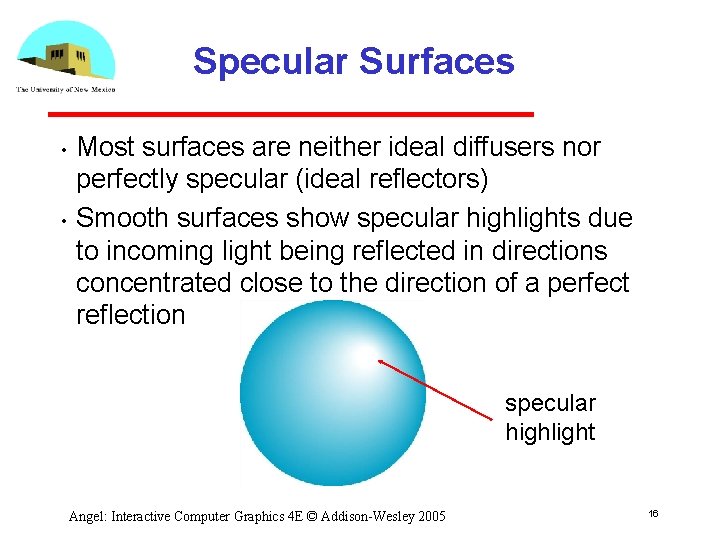 The University of New Mexico

Specular Surfaces

• Most surfaces are neither ideal diffusers nor perfectly specular (ideal reflectors)

• Smooth surfaces show specular highlights due to incoming light being reflected in directions concentrated close to the direction of a perfect reflection

specular highlight

Angel: Interactive Computer Graphics 4E © Addison-Wesley 2005

16